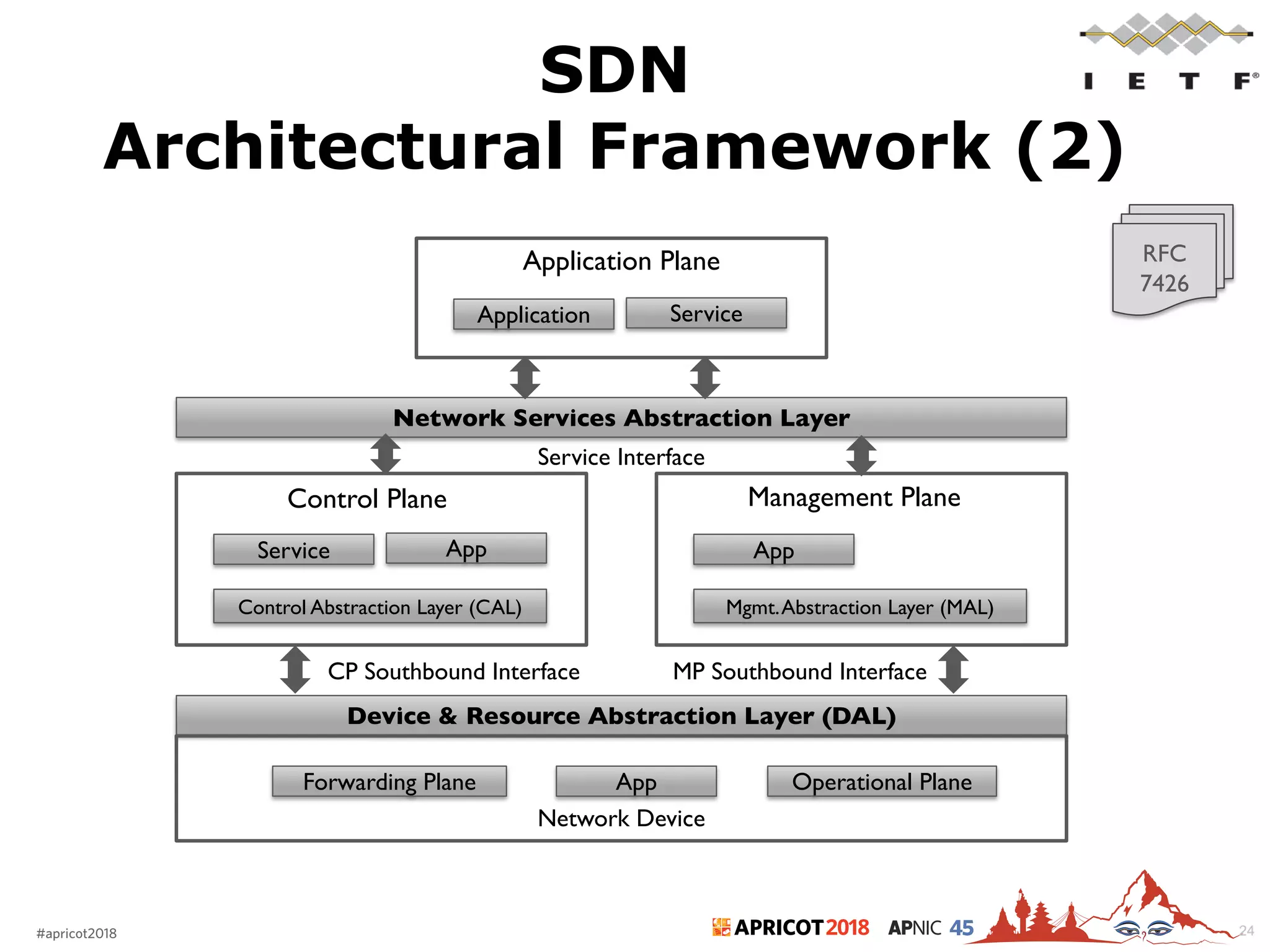 SDN
Architectural Framework (2)

I E T F®

RFC
7426

Application Plane

Application Service

Network Services Abstraction Layer

Service Interface

Control Plane

Service App

Control Abstraction Layer (CAL)

Management Plane

App

Mgmt. Abstraction Layer (MAL)

CP Southbound Interface

MP Southbound Interface

Device & Resource Abstraction Layer (DAL)

Forwarding Plane App Operational Plane

Network Device

#apricot2018

APRICOT 2018 APNIC 45

24